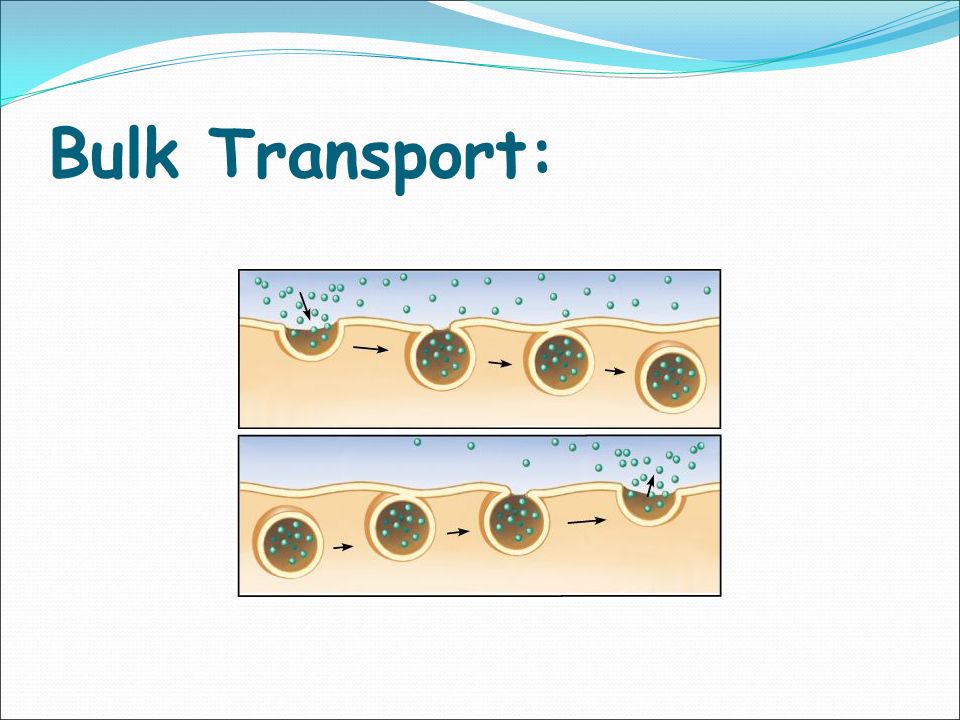 Bulk Transport: